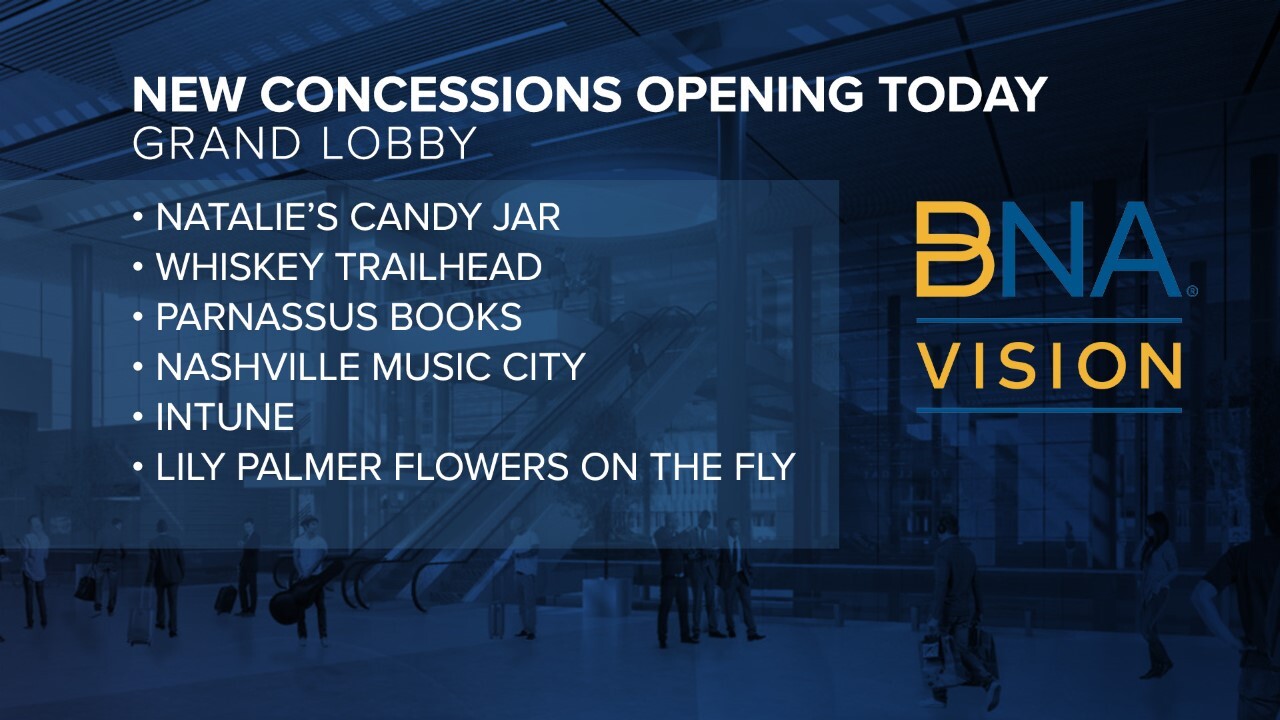 NEW CONCESSIONS OPENING TODAY
GRAND LOBBY

• NATALIE'S CANDY JAR
• WHISKEY TRAILHEAD
• PARNASSUS BOOKS
• NASHVILLE MUSIC CITY
• INTUNE
• LILY PALMER FLOWERS ON THE FLY

BNA®
VISION